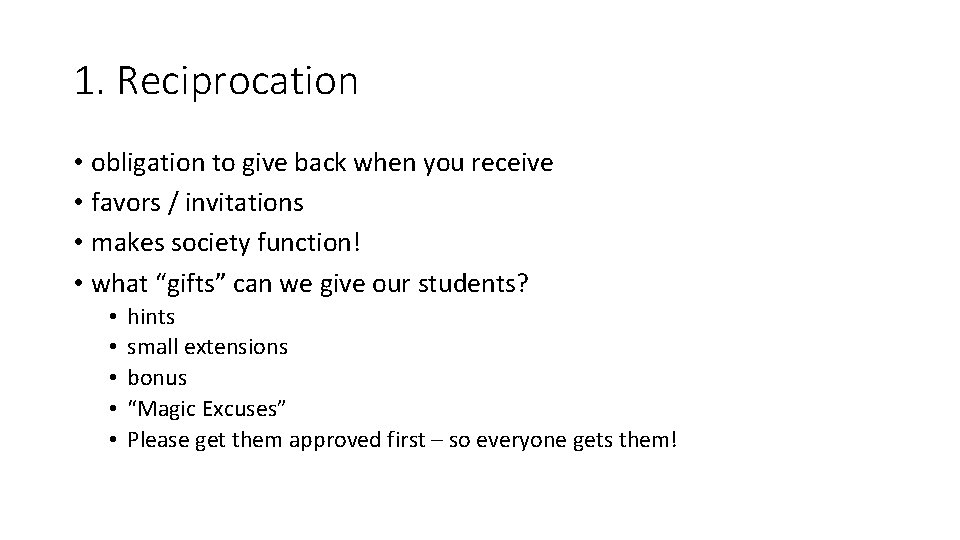 1. Reciprocation

• obligation to give back when you receive
• favors / invitations
• makes society function!
• what “gifts” can we give our students?
  • hints
  • small extensions
  • bonus
  • “Magic Excuses”
  • Please get them approved first – so everyone gets them!